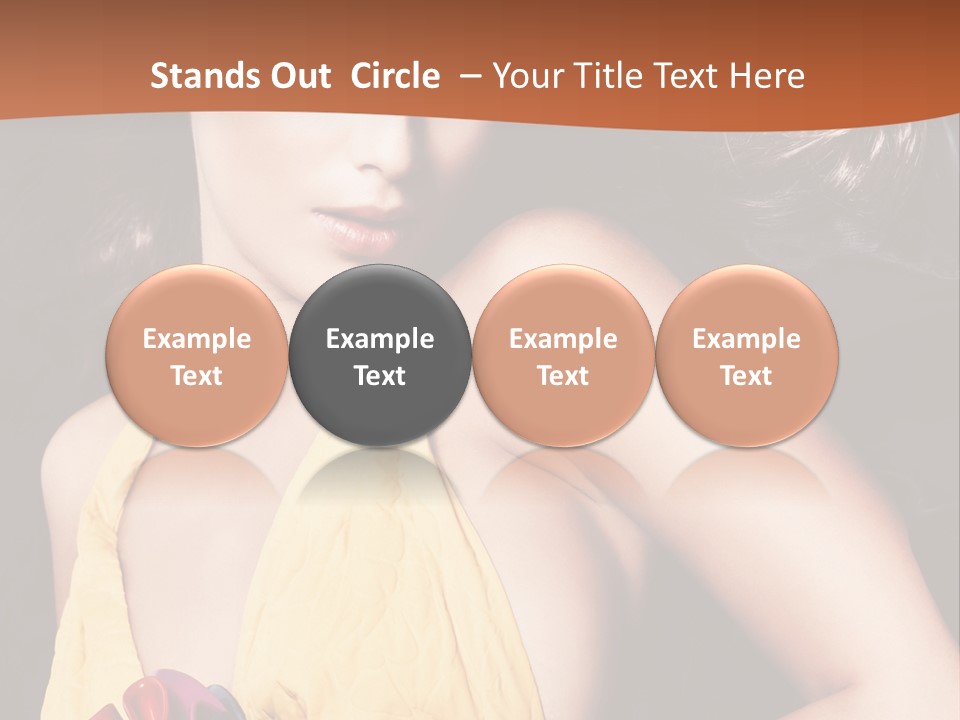 Stands Out Circle – Your Title Text Here

Example Text

Example Text

Example Text

Example Text